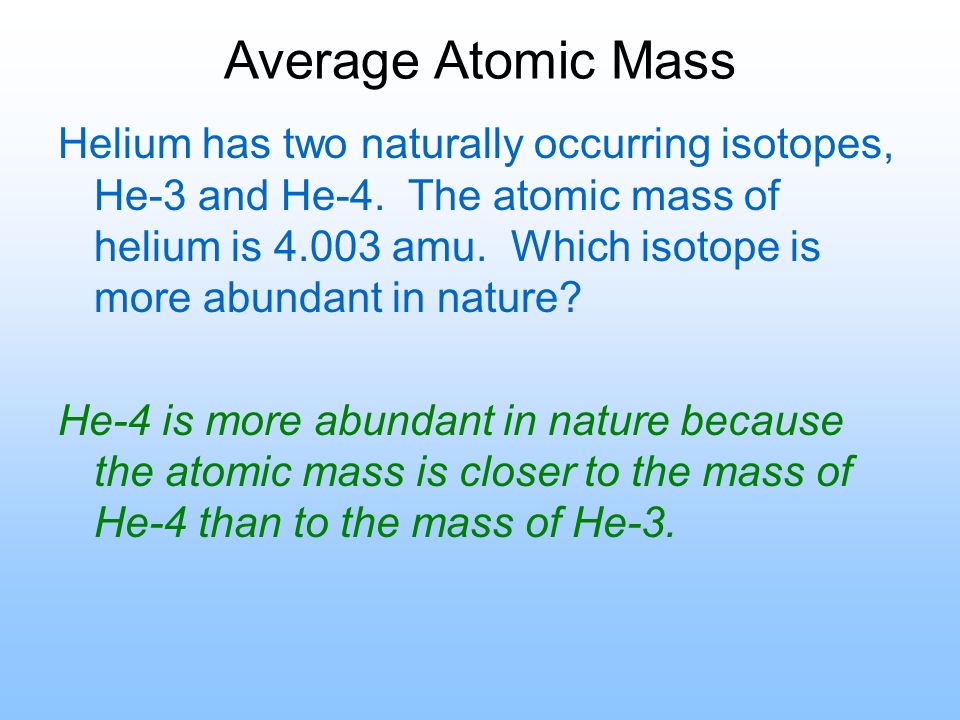 Average Atomic Mass

Helium has two naturally occurring isotopes, He-3 and He-4. The atomic mass of helium is 4.003 amu. Which isotope is more abundant in nature?

He-4 is more abundant in nature because the atomic mass is closer to the mass of He-4 than to the mass of He-3.